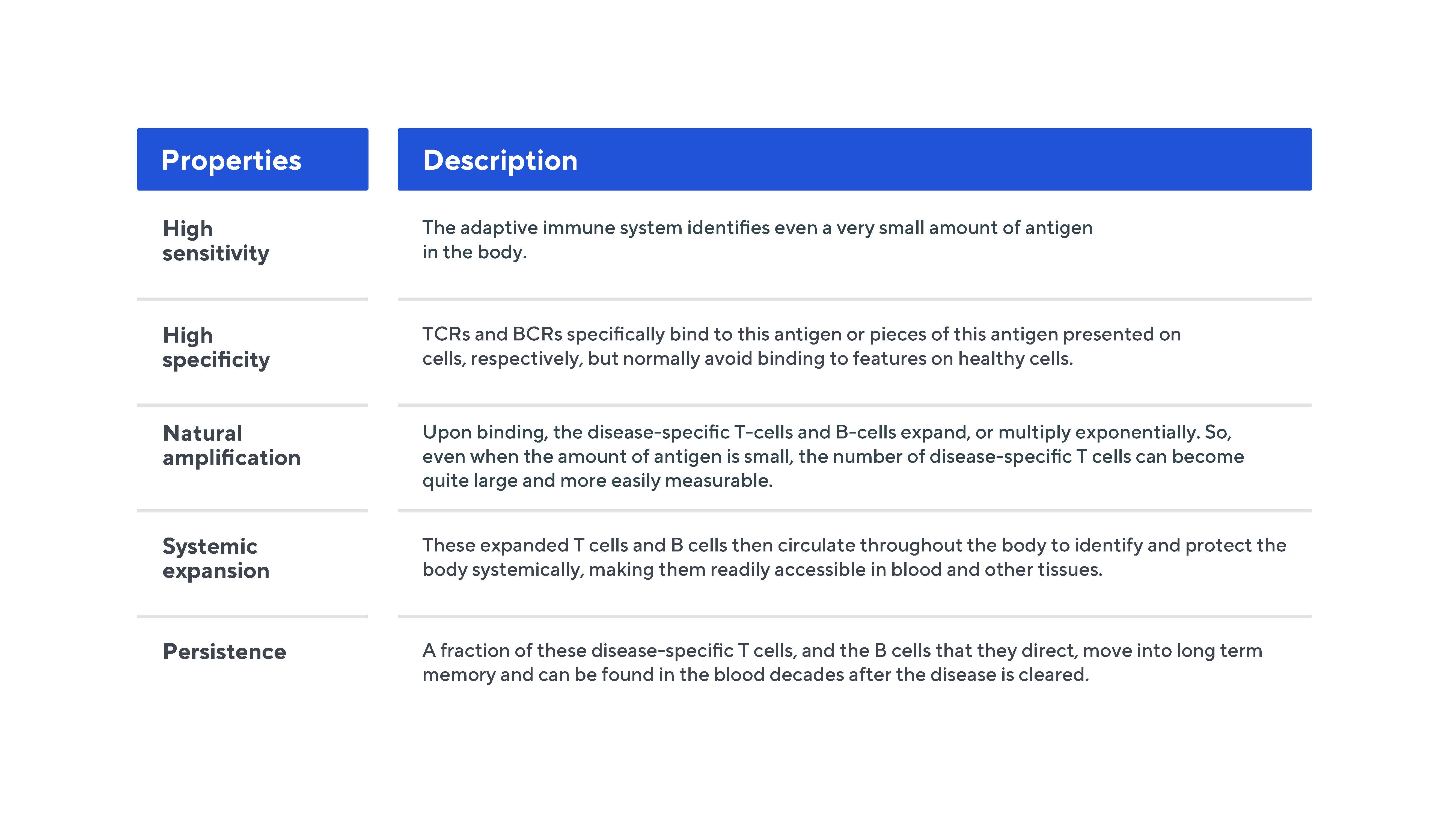 | Properties | Description |
|---|---|
| High sensitivity | The adaptive immune system identifies even a very small amount of antigen in the body. |
| High specificity | TCRs and BCRs specifically bind to this antigen or pieces of this antigen presented on cells, respectively, but normally avoid binding to features on healthy cells. |
| Natural amplification | Upon binding, the disease-specific T-cells and B-cells expand, or multiply exponentially. So, even when the amount of antigen is small, the number of disease-specific T cells can become quite large and more easily measurable. |
| Systemic expansion | These expanded T cells and B cells then circulate throughout the body to identify and protect the body systemically, making them readily accessible in blood and other tissues. |
| Persistence | A fraction of these disease-specific T cells, and the B cells that they direct, move into long term memory and can be found in the blood decades after the disease is cleared. |